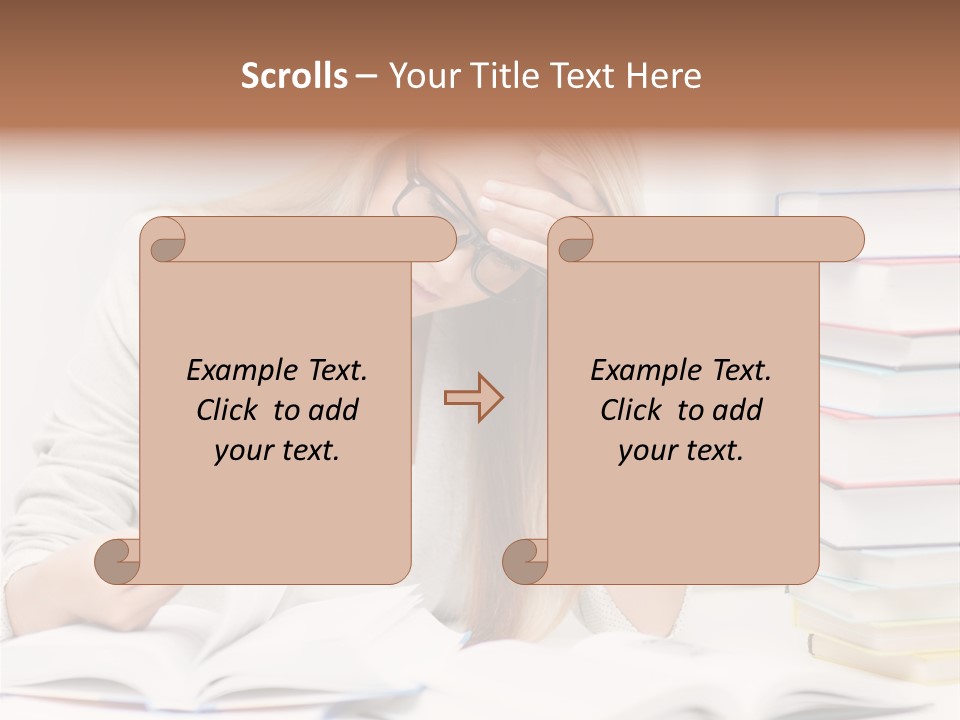 Scrolls – Your Title Text Here

Example Text. Click to add your text.

Example Text. Click to add your text.